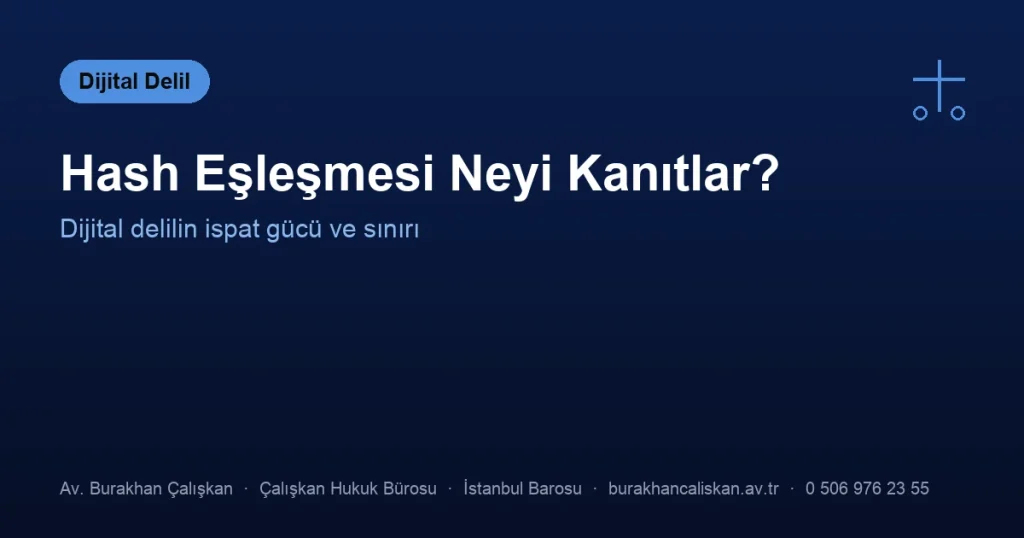 Dijital Delil

Hash Eşleşmesi Neyi Kanıtlar?

Dijital delilin ispat gücü ve sınırı

Av. Burakhan Çalışkan · Çalışkan Hukuk Bürosu · İstanbul Barosu · burakhancaliskan.av.tr · 0 506 976 23 55